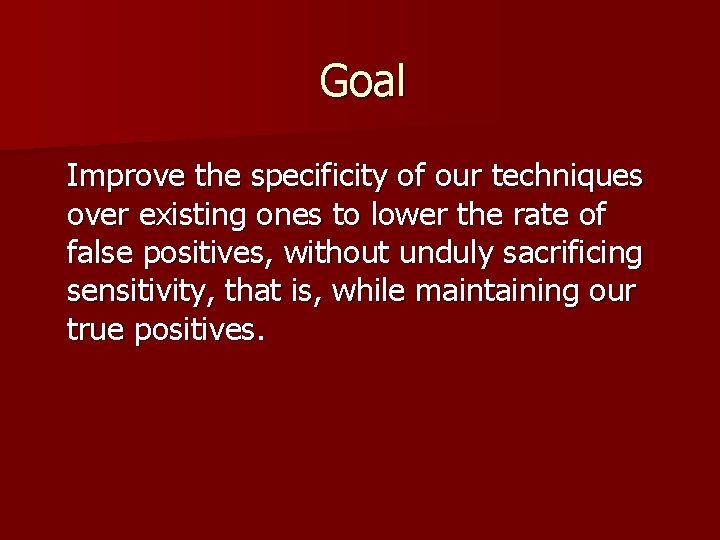 Goal

Improve the specificity of our techniques over existing ones to lower the rate of false positives, without unduly sacrificing sensitivity, that is, while maintaining our true positives.